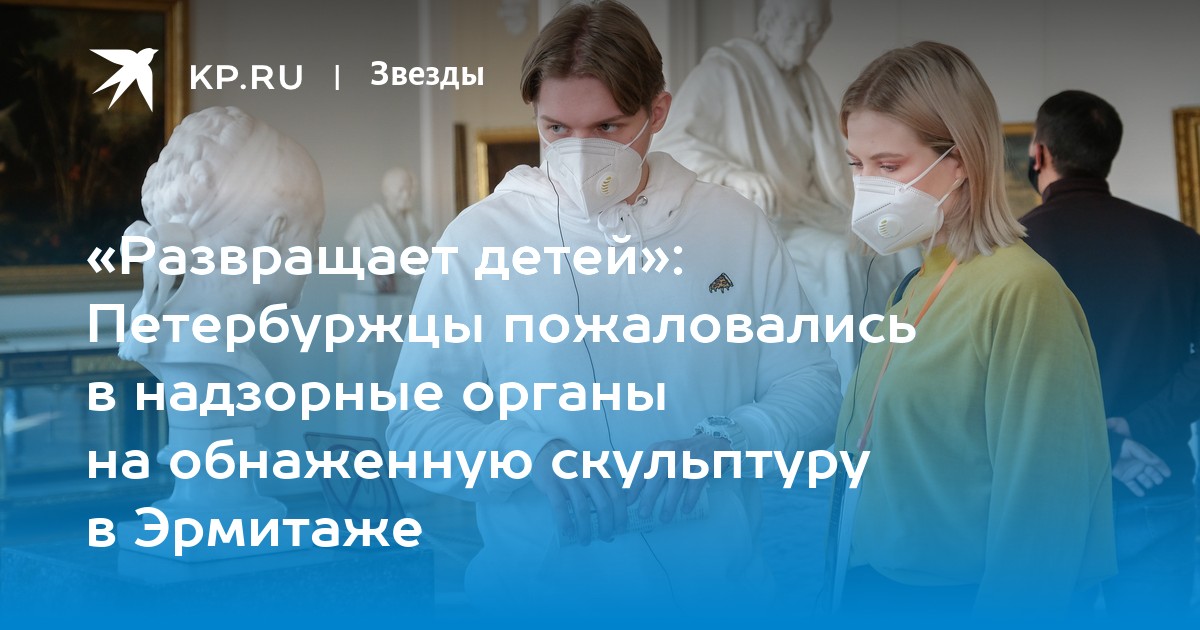 KP.RU | Звезды

«Развращает детей»: Петербуржцы пожаловались в надзорные органы на обнаженную скульптуру в Эрмитаже